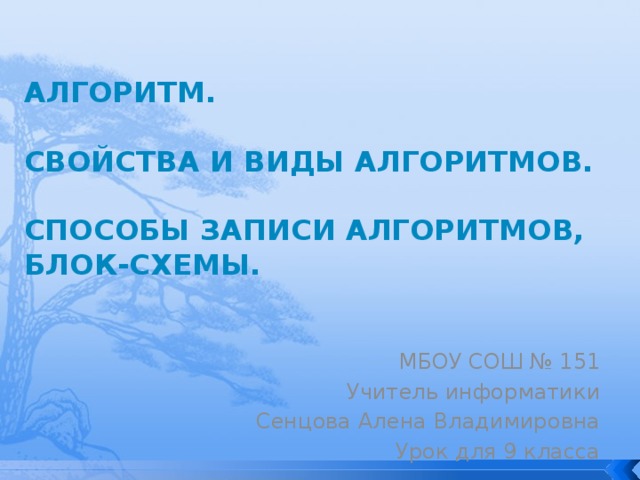 АЛГОРИТМ.

СВОЙСТВА И ВИДЫ АЛГОРИТМОВ.

СПОСОБЫ ЗАПИСИ АЛГОРИТМОВ, БЛОК-СХЕМЫ.

МБОУ СОШ № 151
Учитель информатики
Сенцова Алена Владимировна
Урок для 9 класса